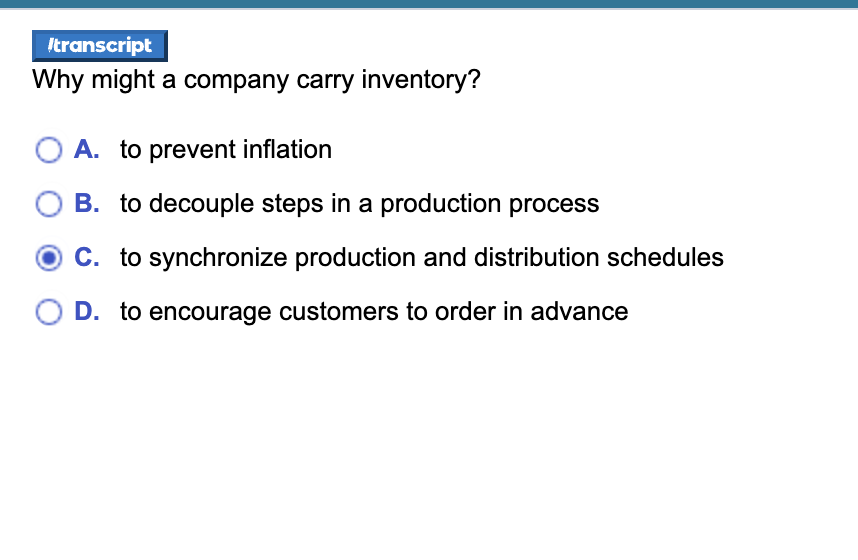 /transcript

Why might a company carry inventory?

A. to prevent inflation

B. to decouple steps in a production process

C. to synchronize production and distribution schedules

D. to encourage customers to order in advance